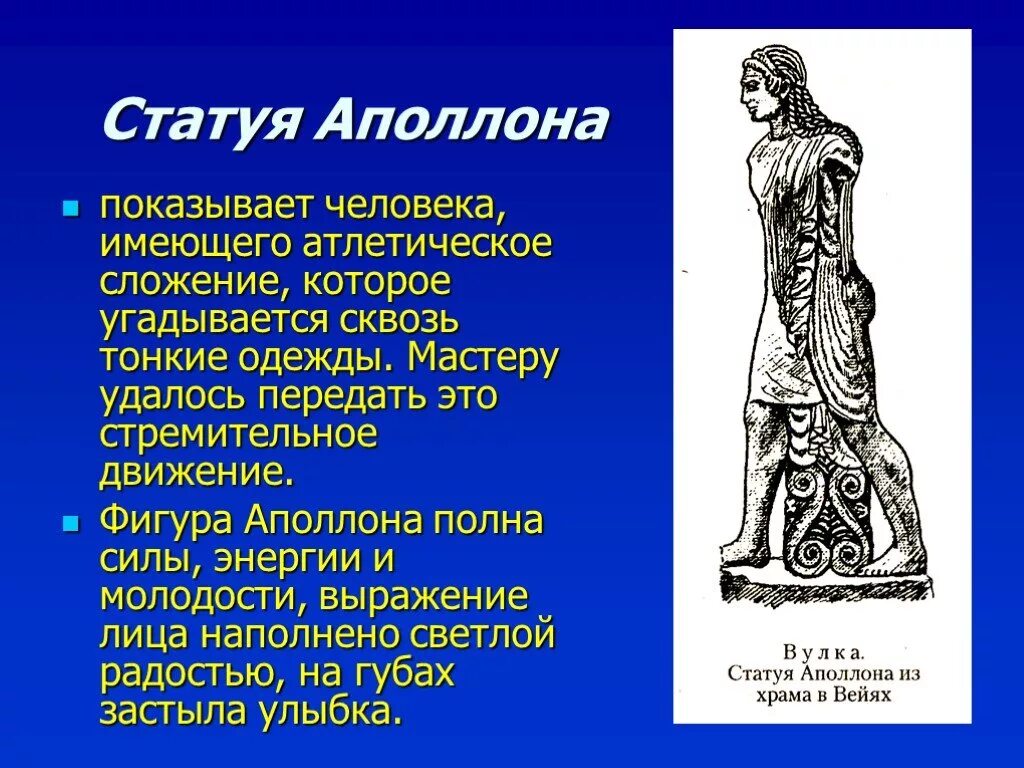 Статуя Аполлона

показывает человека, имеющего атлетическое сложение, которое угадывается сквозь тонкие одежды. Мастеру удалось передать это стремительное движение.

Фигура Аполлона полна силы, энергии и молодости, выражение лица наполнено светлой радостью, на губах застыла улыбка.

Вулка.
Статуя Аполлона из храма в Вейях